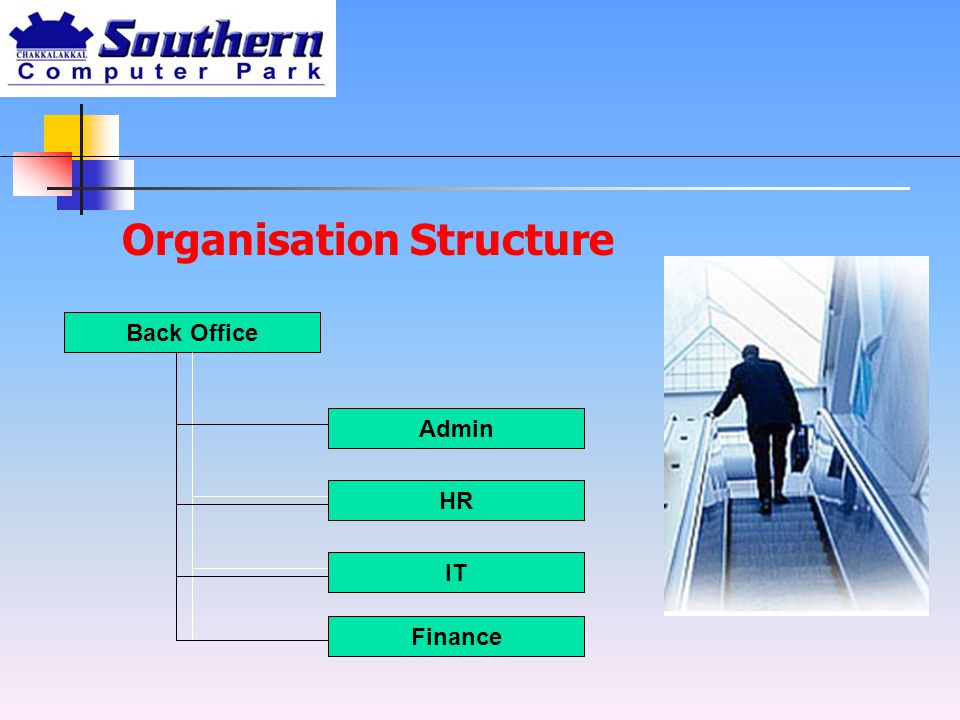 CHAKKALAKKAL Southern
Computer Park

Organisation Structure

Back Office

Admin

HR

IT

Finance